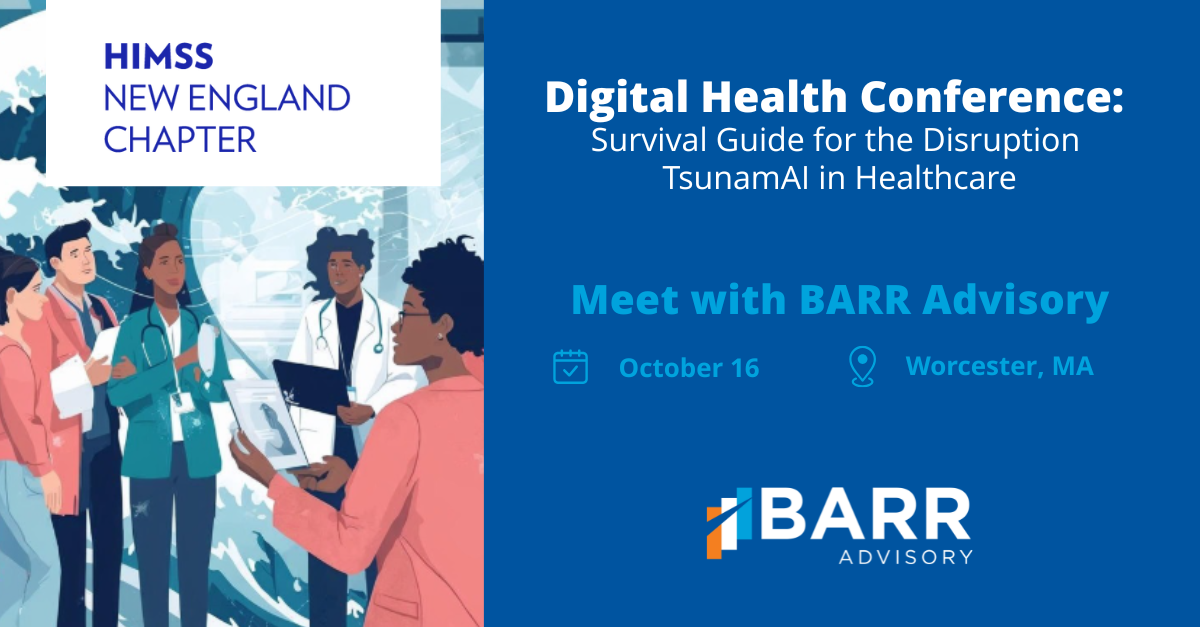 HIMSS
NEW ENGLAND
CHAPTER

Digital Health Conference:
Survival Guide for the Disruption TsunamAI in Healthcare

Meet with BARR Advisory

October 16

Worcester, MA

BARR
ADVISORY